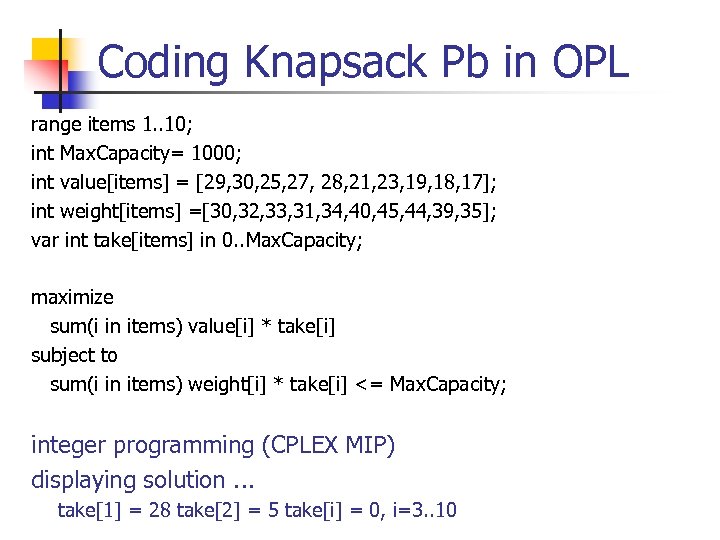 Coding Knapsack Pb in OPL

range items 1..10;
int MaxCapacity= 1000;
int value[items] = [29,30,25,27, 28,21,23,19,18,17];
int weight[items] =[30,32,33,31,34,40,45,44,39,35];
var int take[items] in 0..MaxCapacity;

maximize
sum(i in items) value[i] * take[i]
subject to
sum(i in items) weight[i] * take[i] <= MaxCapacity;

integer programming (CPLEX MIP)
displaying solution ...
take[1] = 28 take[2] = 5 take[i] = 0, i=3..10